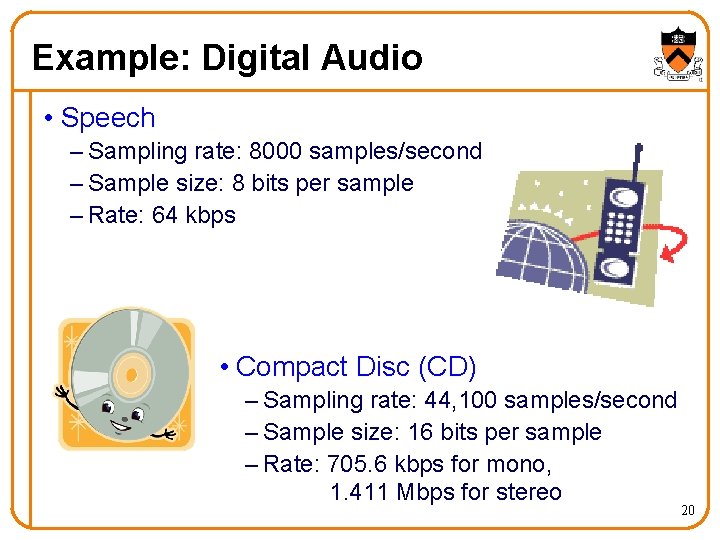 Example: Digital Audio

• Speech
– Sampling rate: 8000 samples/second
– Sample size: 8 bits per sample
– Rate: 64 kbps

• Compact Disc (CD)
– Sampling rate: 44,100 samples/second
– Sample size: 16 bits per sample
– Rate: 705.6 kbps for mono,
1.411 Mbps for stereo

20